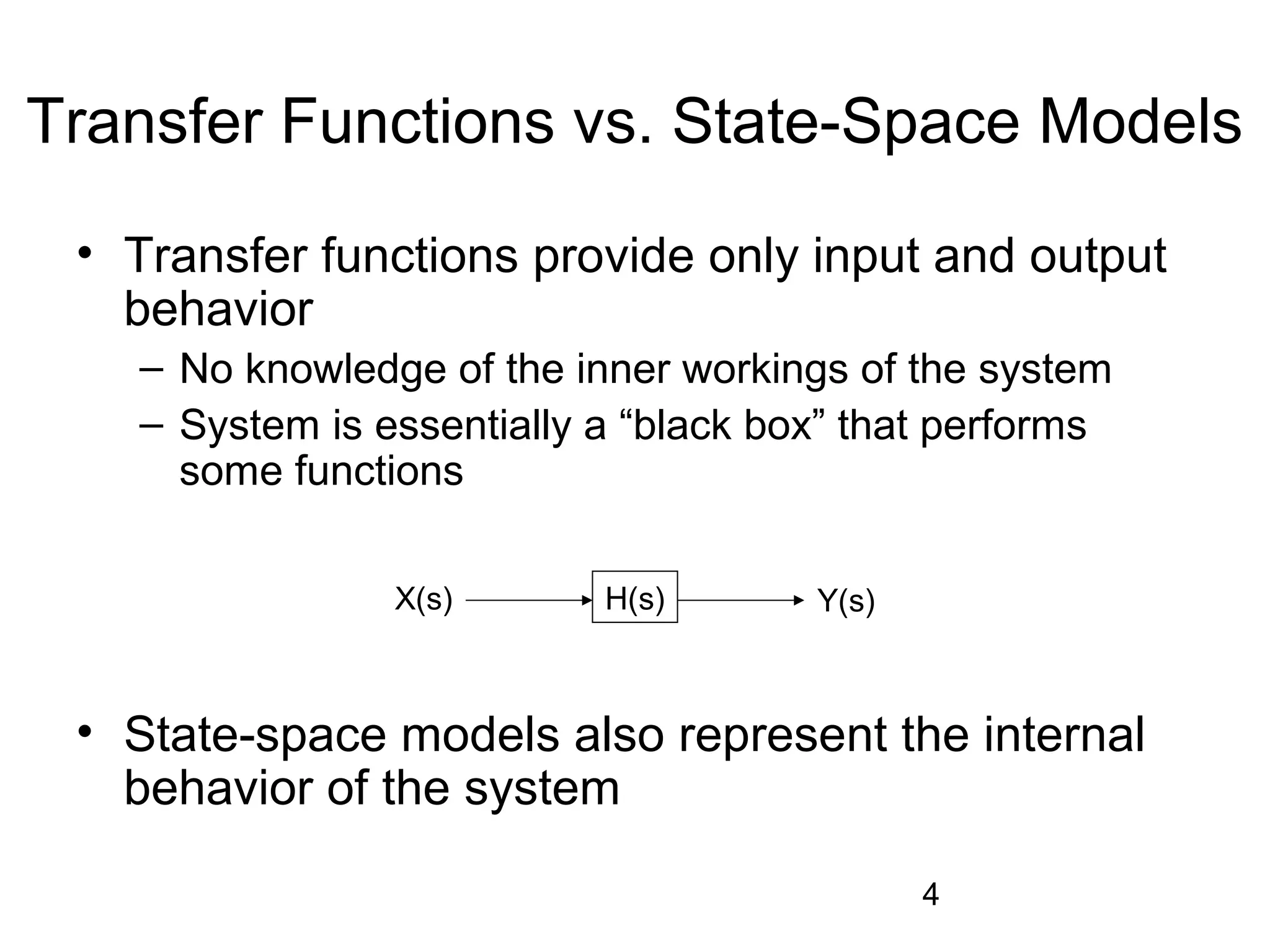 Transfer Functions vs. State-Space Models

• Transfer functions provide only input and output behavior
  – No knowledge of the inner workings of the system
  – System is essentially a “black box” that performs some functions

X(s) H(s) Y(s)

• State-space models also represent the internal behavior of the system

4